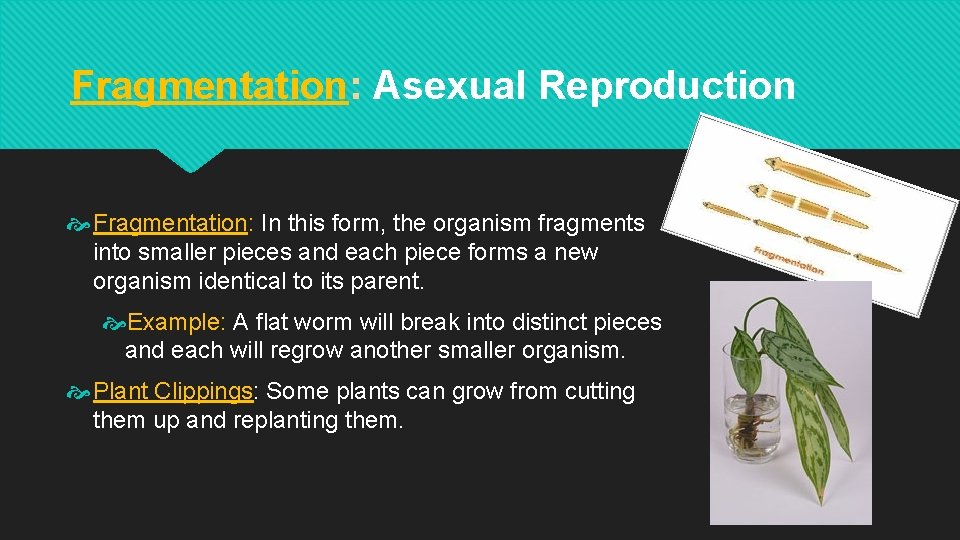 Fragmentation: Asexual Reproduction

Fragmentation: In this form, the organism fragments into smaller pieces and each piece forms a new organism identical to its parent.

Example: A flat worm will break into distinct pieces and each will regrow another smaller organism.

Plant Clippings: Some plants can grow from cutting them up and replanting them.

Fragmentation